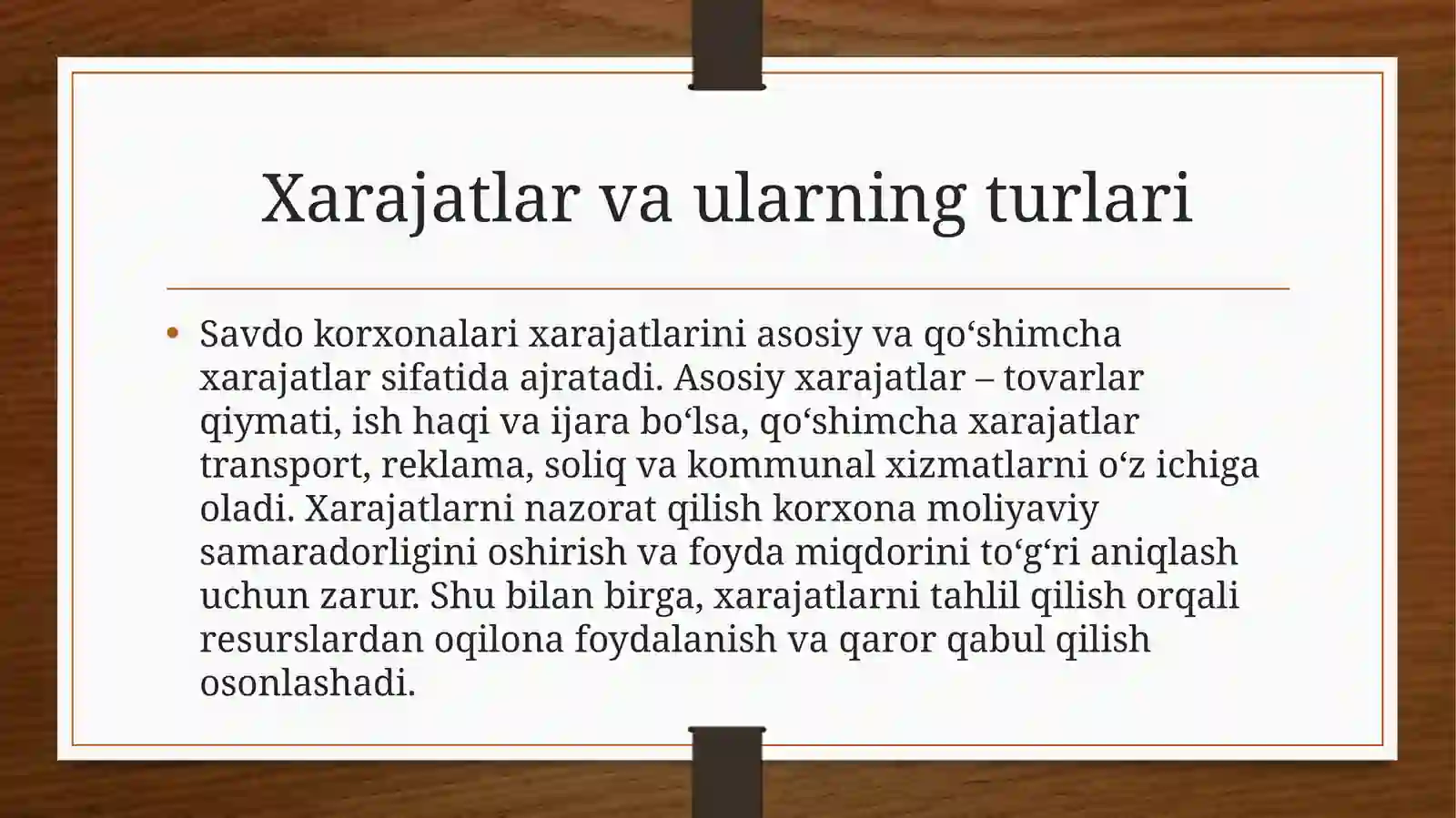 Xarajatlar va ularning turlari

• Savdo korxonalari xarajatlarini asosiy va qo‘shimcha xarajatlar sifatida ajratadi. Asosiy xarajatlar – tovarlar qiymati, ish haqi va ijara bo‘lsa, qo‘shimcha xarajatlar transport, reklama, soliq va kommunal xizmatlarni o‘z ichiga oladi. Xarajatlarni nazorat qilish korxona moliyaviy samaradorligini oshirish va foyda miqdorini to‘g‘ri aniqlash uchun zarur. Shu bilan birga, xarajatlarni tahlil qilish orqali resurslardan oqilona foydalanish va qaror qabul qilish osonlashadi.